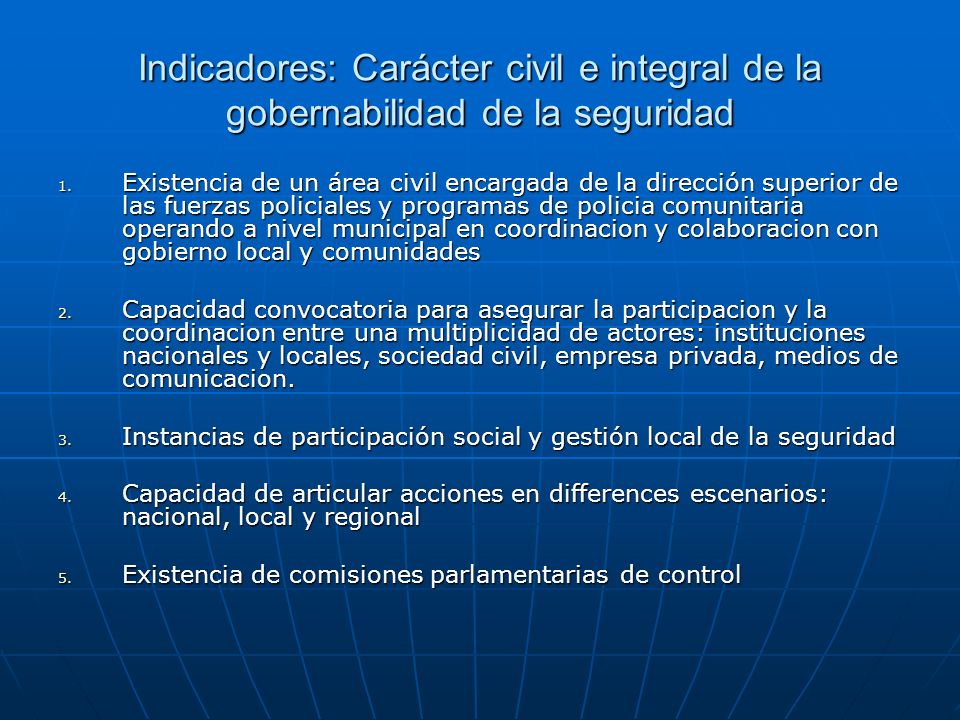 Indicadores: Carácter civil e integral de la gobernabilidad de la seguridad

1. Existencia de un área civil encargada de la dirección superior de las fuerzas policiales y programas de policia comunitaria operando a nivel municipal en coordinacion y colaboracion con gobierno local y comunidades

2. Capacidad convocatoria para asegurar la participacion y la coordinacion entre una multiplicidad de actores: instituciones nacionales y locales, sociedad civil, empresa privada, medios de comunicacion.

3. Instancias de participación social y gestión local de la seguridad

4. Capacidad de articular acciones en differences escenarios: nacional, local y regional

5. Existencia de comisiones parlamentarias de control